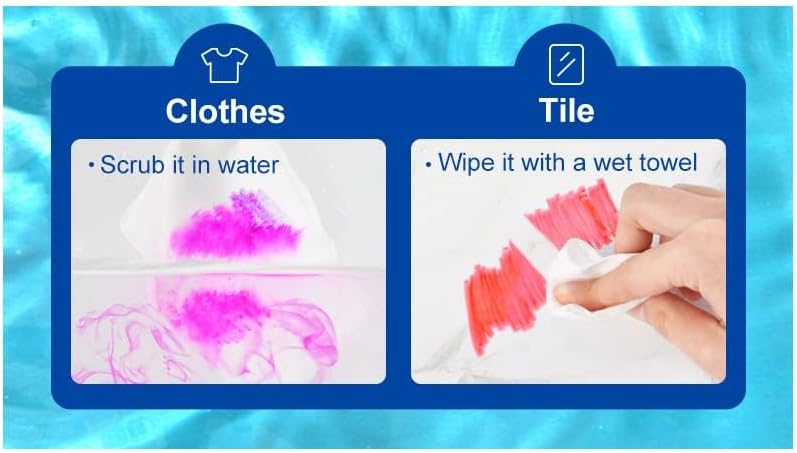 Clothes

• Scrub it in water

Tile

• Wipe it with a wet towel